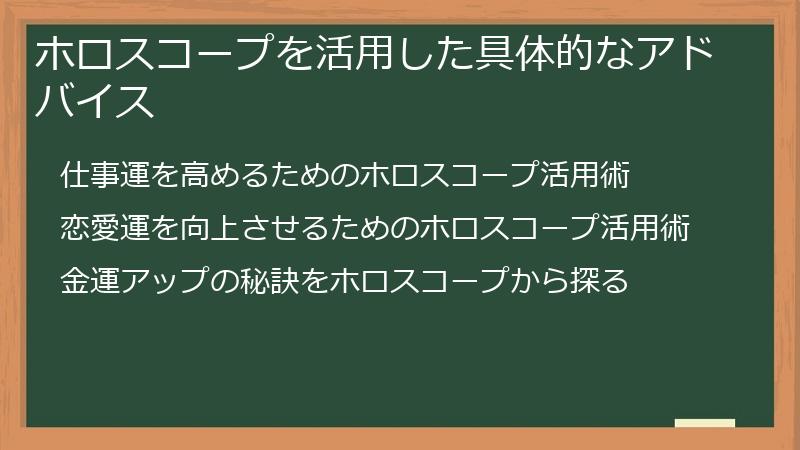 ホロスコープを活用した具体的なアドバイス

仕事運を高めるためのホロスコープ活用術

恋愛運を向上させるためのホロスコープ活用術

金運アップの秘訣をホロスコープから探る